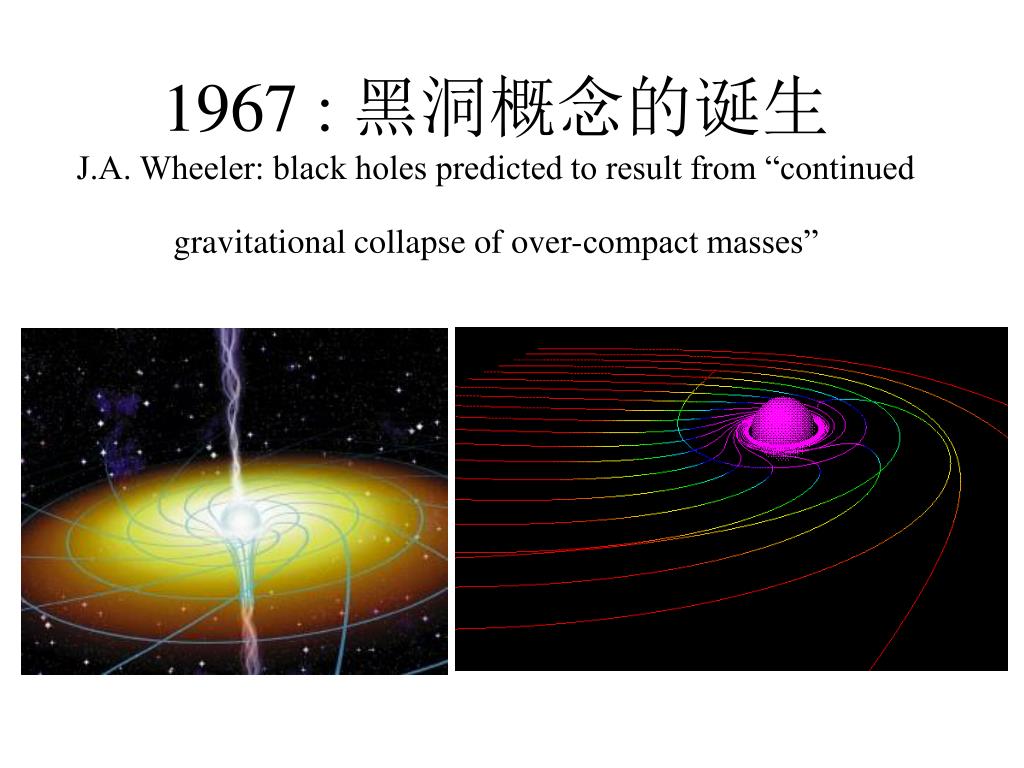 1967 : 黑洞概念的诞生

J.A. Wheeler: black holes predicted to result from “continued gravitational collapse of over-compact masses”